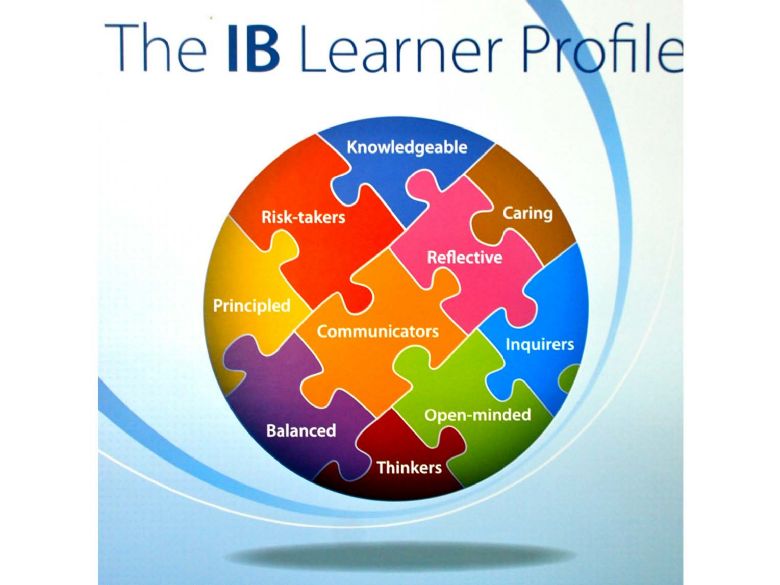 The IB Learner Profile

Knowledgeable

Risk-takers

Caring

Reflective

Principled

Communicators

Inquirers

Open-minded

Balanced

Thinkers